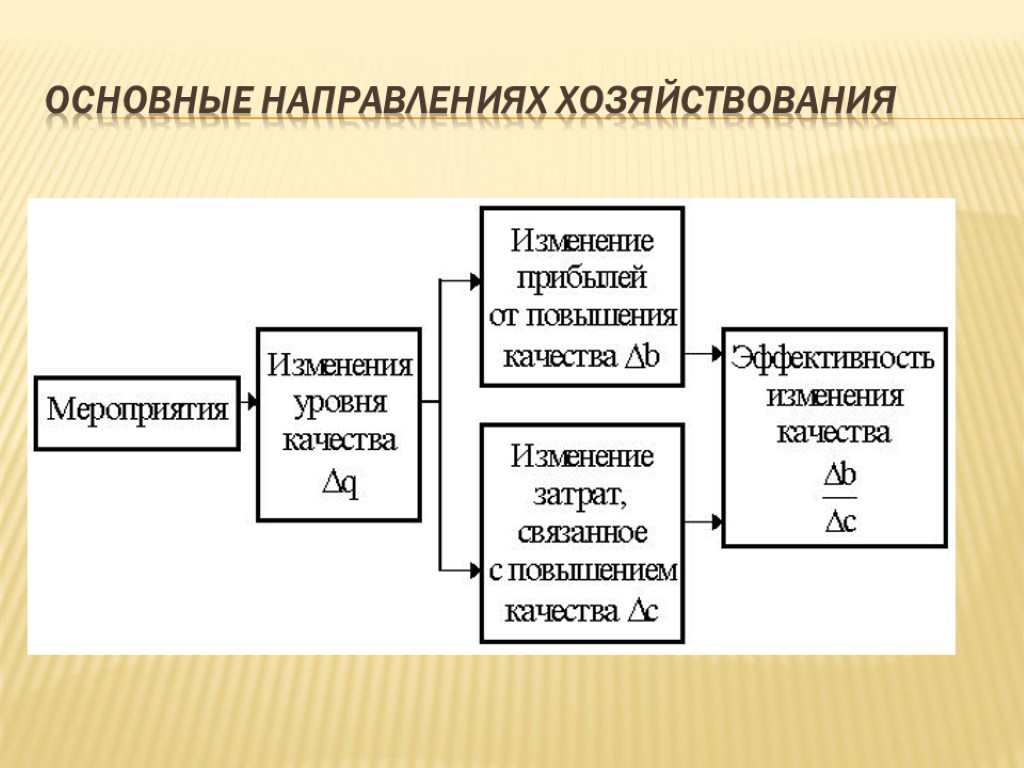 ОСНОВНЫЕ НАПРАВЛЕНИЯХ ХОЗЯЙСТВОВАНИЯ

Мероприятия

Изменения уровня качества $\Delta q$

Изменение прибылей от повышения качества $\Delta b$

Изменение затрат, связанное с повышением качества $\Delta c$

Эффективность изменения качества $\frac{\Delta b}{\Delta c}$